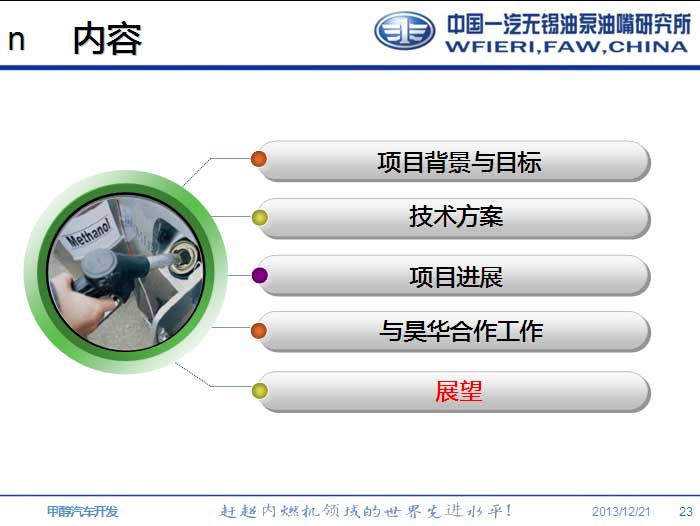 n 内容

中国一汽无锡油泵油嘴研究所
WFIERI,FAW,CHINA

Methanol

项目背景与目标

技术方案

项目进展

与昊华合作工作

展望

甲醇汽车开发
赶超内燃机领域的世界先进水平！
2013/12/21
23